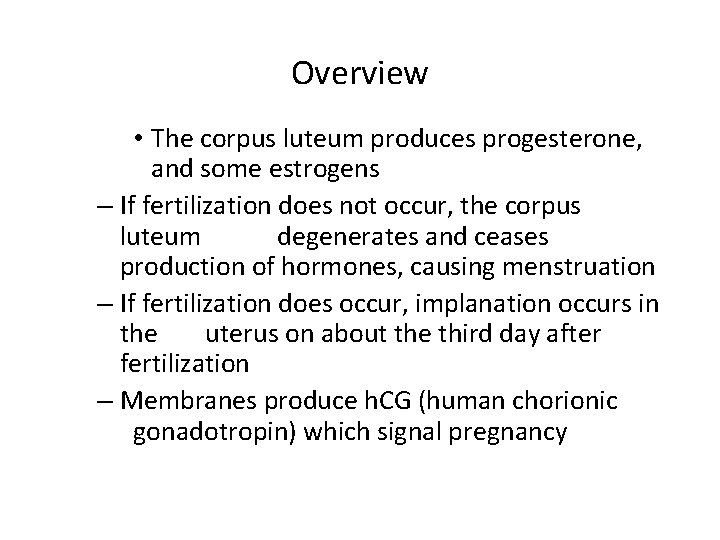 Overview

• The corpus luteum produces progesterone, and some estrogens

– If fertilization does not occur, the corpus luteum degenerates and ceases production of hormones, causing menstruation

– If fertilization does occur, implanation occurs in the uterus on about the third day after fertilization

– Membranes produce hCG (human chorionic gonadotropin) which signal pregnancy